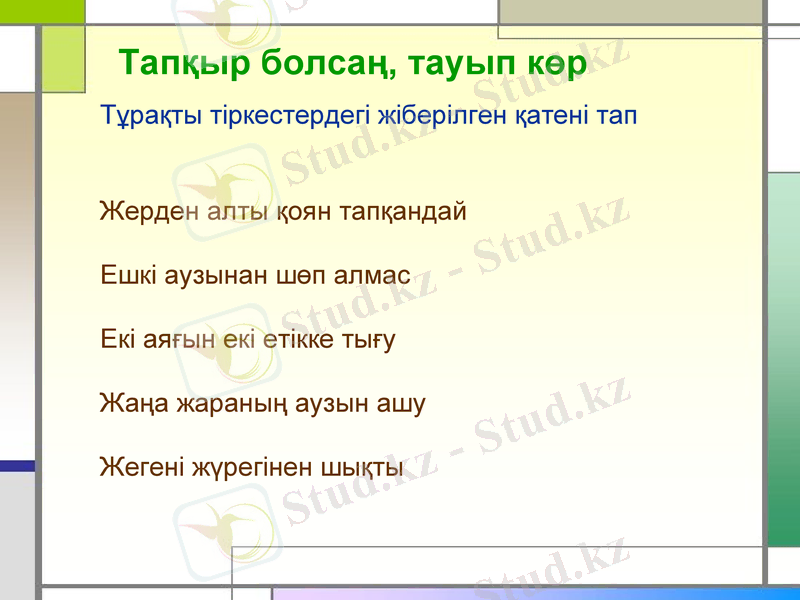 Тапқыр болсаң, тауып көр

Тұрақты тіркестердегі жіберілген қатені тап

Жерден алты қоян тапқандай

Ешкі аузынан шөп алмас

Екі аяғын екі етікке тығу

Жаңа жараның аузын ашу

Жегені жүрегінен шықты

Stud.kz - Stud.kz